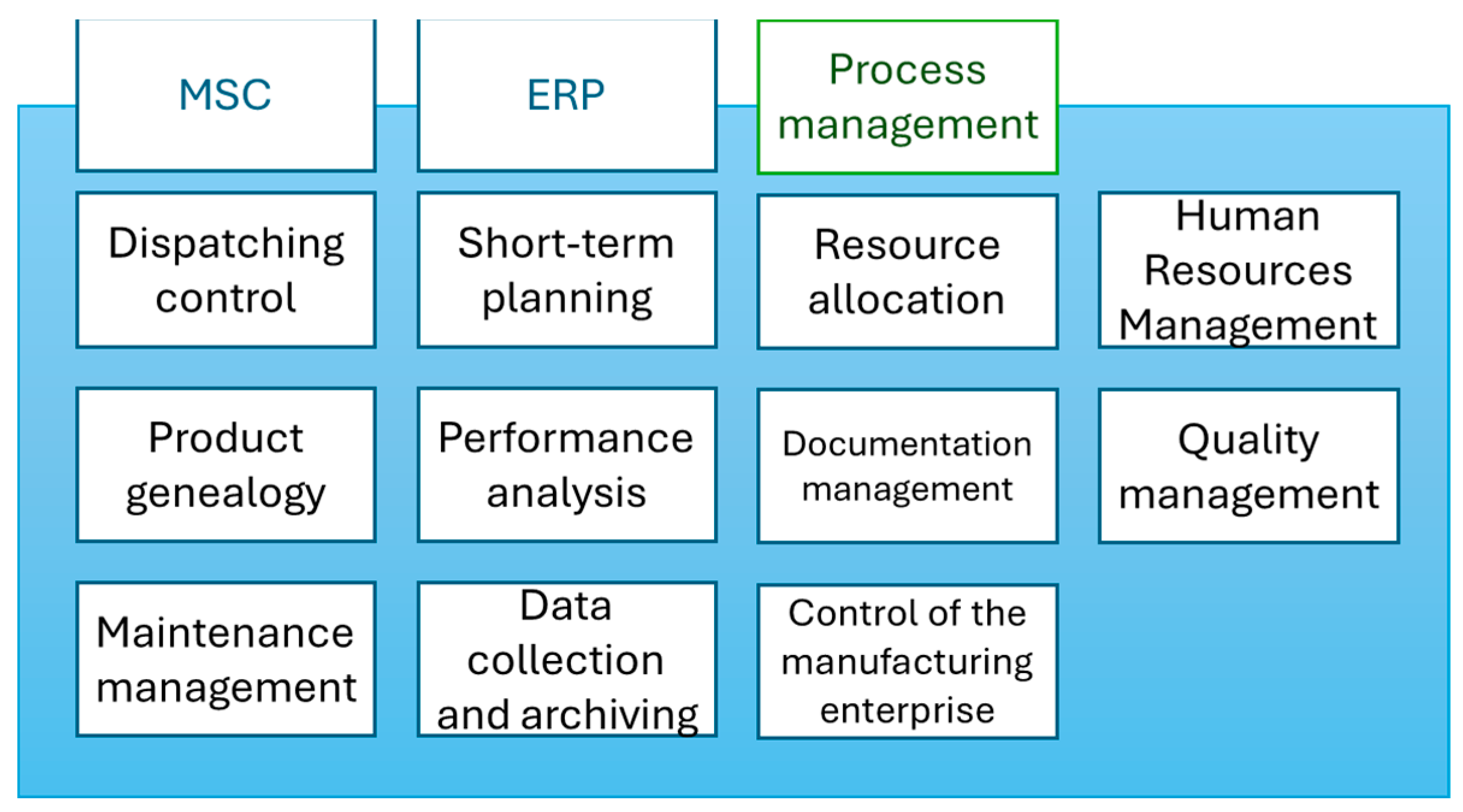 MSC

ERP

Process management

Dispatching control

Short-term planning

Resource allocation

Human Resources Management

Product genealogy

Performance analysis

Documentation management

Quality management

Maintenance management

Data collection and archiving

Control of the manufacturing enterprise